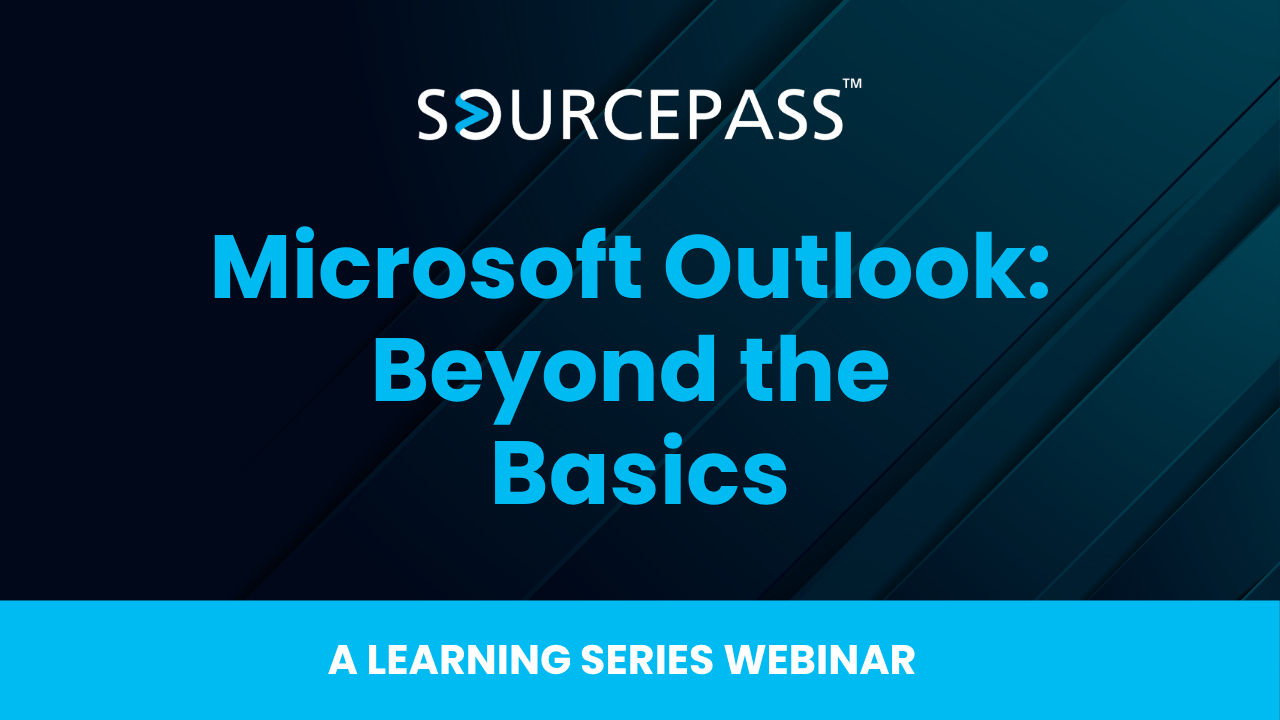 SOURCEPASS™

Microsoft Outlook: Beyond the Basics

A LEARNING SERIES WEBINAR